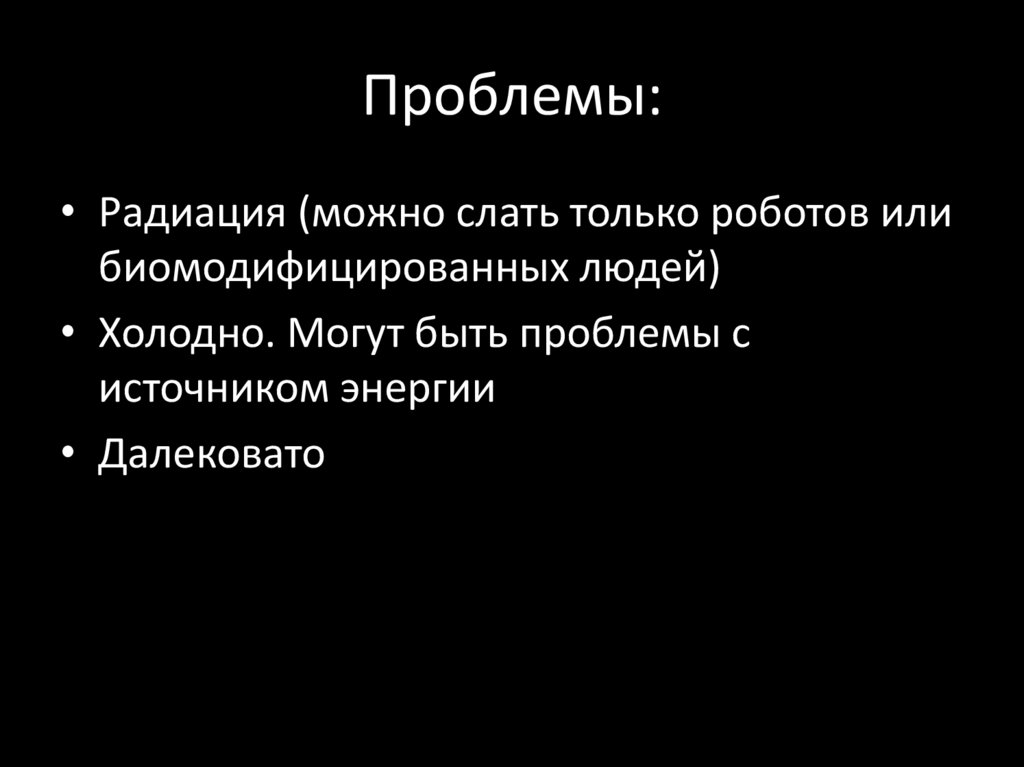 Проблемы:

• Радиация (можно слать только роботов или биомодифицированных людей)
• Холодно. Могут быть проблемы с источником энергии
• Далековато